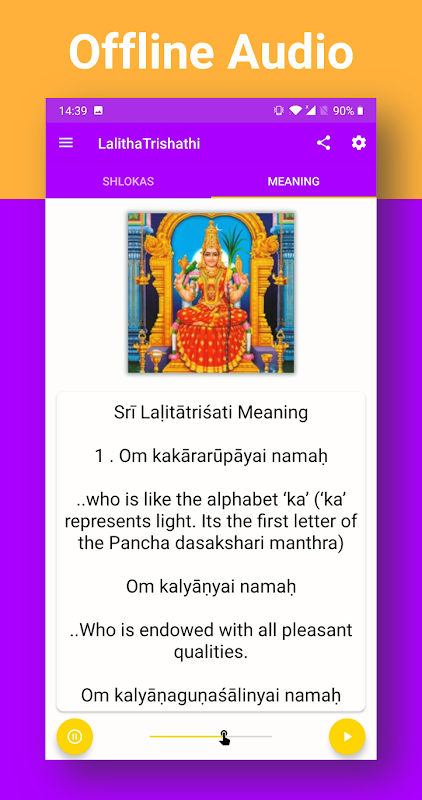 Offline Audio

14:39

90%

LalithaTrishathi

SHLOKAS

MEANING

Srī Laḷitātriśati Meaning

1 . Om kakārarūpāyai namaḥ

..who is like the alphabet 'ka' ('ka' represents light. Its the first letter of the Pancha dasakshari manthra)

Om kalyāṇyai namaḥ

..Who is endowed with all pleasant qualities.

Om kalyāṇaguṇaśālinyai namaḥ